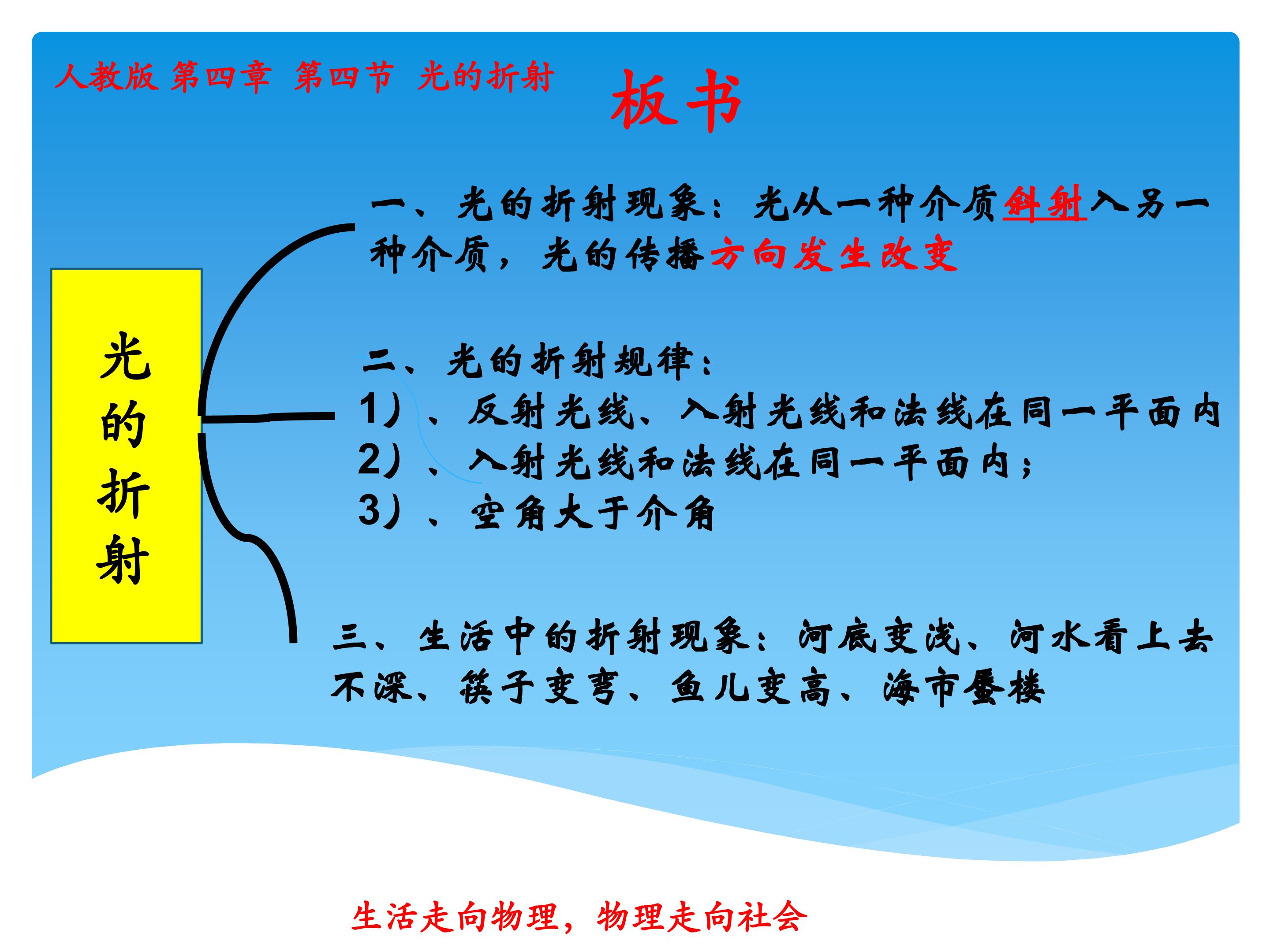 人教版 第四章 第四节 光的折射

板书

光的折射

一、光的折射现象：光从一种介质斜射入另一种介质，光的传播方向发生改变

二、光的折射规律：
1）、反射光线、入射光线和法线在同一平面内
2）、入射光线和法线在同一平面内；
3）、空角大于介角

三、生活中的折射现象：河底变浅、河水看上去不深、筷子变弯、鱼儿变高、海市蜃楼

生活走向物理，物理走向社会